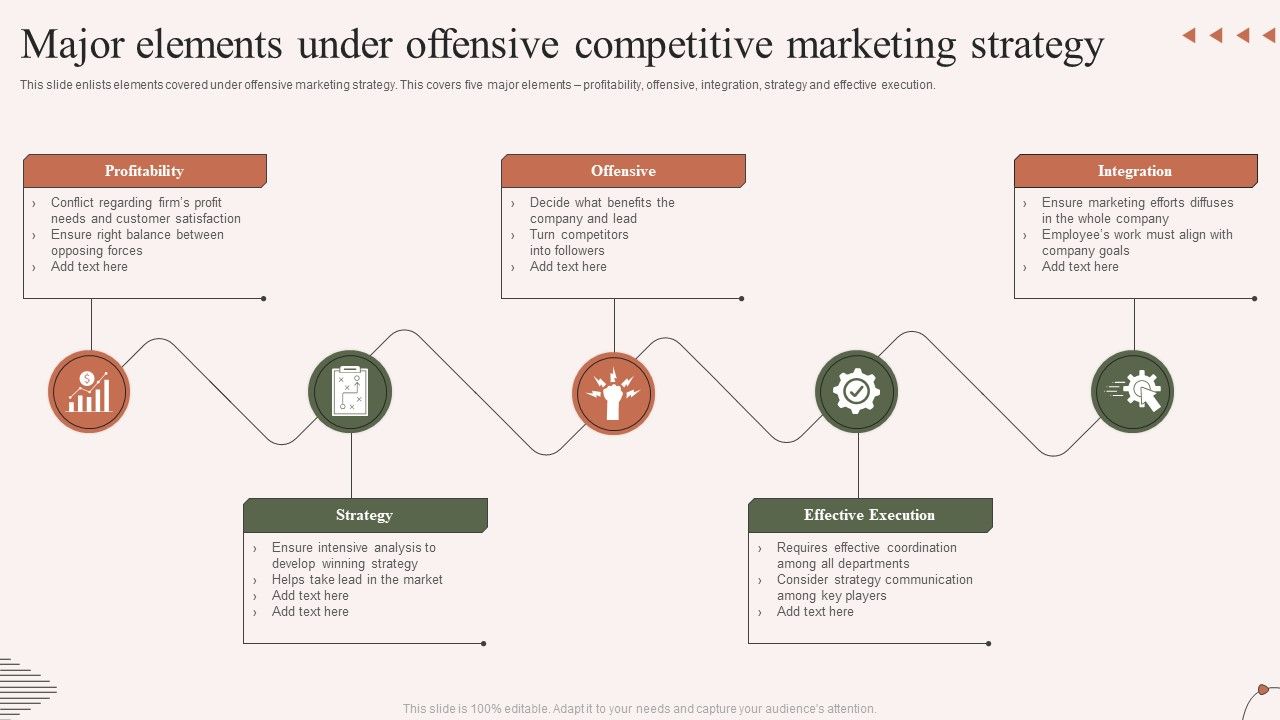 Major elements under offensive competitive marketing strategy

This slide enlists elements covered under offensive marketing strategy. This covers five major elements – profitability, offensive, integration, strategy and effective execution.

Profitability
› Conflict regarding firm's profit needs and customer satisfaction
› Ensure right balance between opposing forces
› Add text here

Offensive
› Decide what benefits the company and lead
› Turn competitors into followers
› Add text here

Integration
› Ensure marketing efforts diffuses in the whole company
› Employee's work must align with company goals
› Add text here

Strategy
› Ensure intensive analysis to develop winning strategy
› Helps take lead in the market
› Add text here
› Add text here

Effective Execution
› Requires effective coordination among all departments
› Consider strategy communication among key players
› Add text here

This slide is 100% editable. Adapt it to your needs and capture your audience's attention.